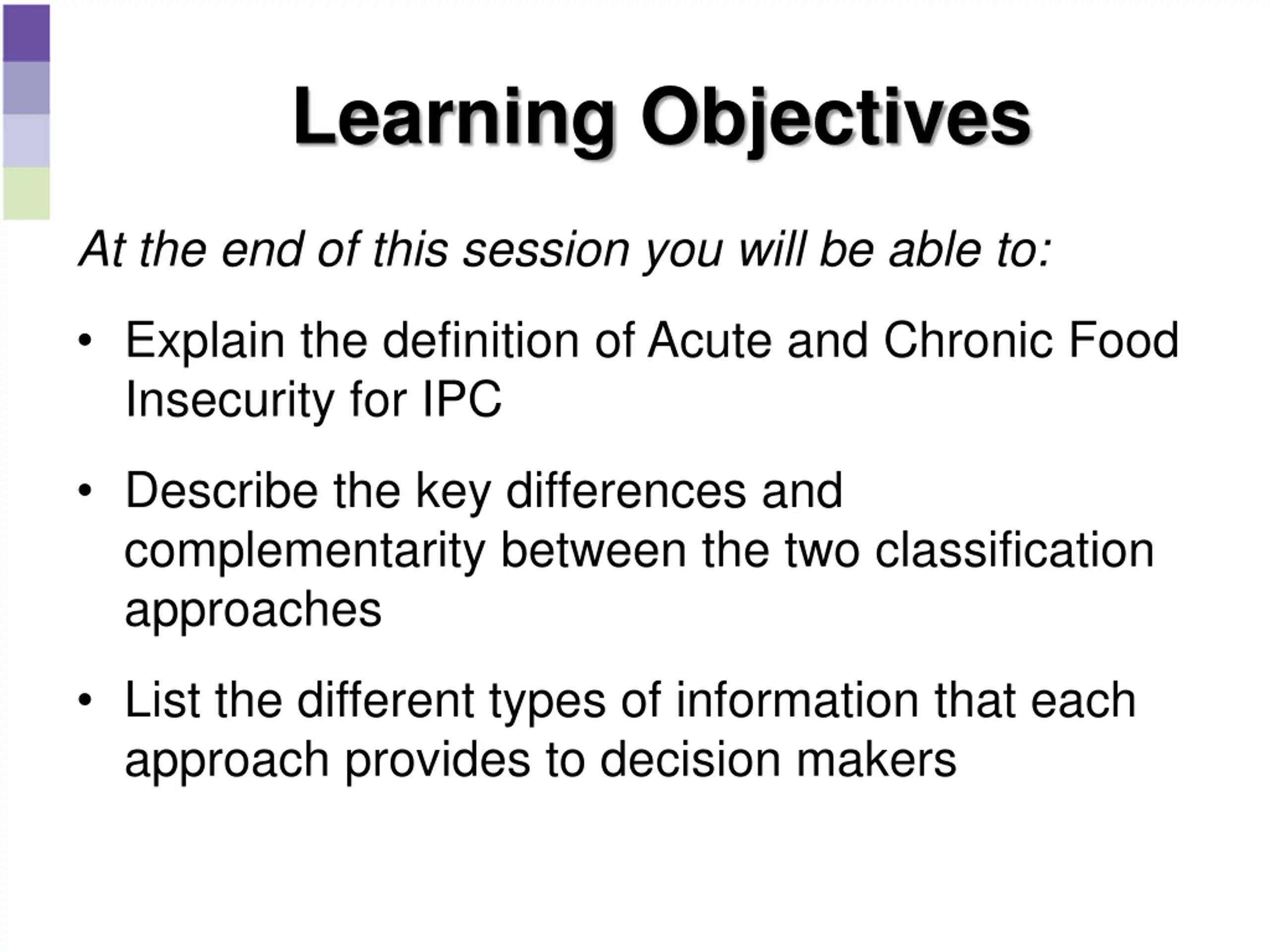 Learning Objectives

At the end of this session you will be able to:

• Explain the definition of Acute and Chronic Food Insecurity for IPC

• Describe the key differences and complementarity between the two classification approaches

• List the different types of information that each approach provides to decision makers